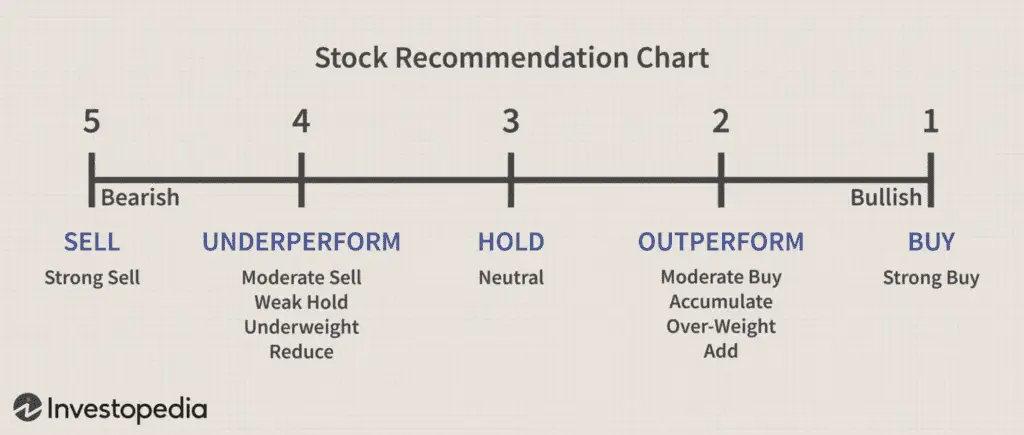 Stock Recommendation Chart

5

4

3

2

1

Bearish

Bullish

SELL
Strong Sell

UNDERPERFORM
Moderate Sell
Weak Hold
Underweight
Reduce

HOLD
Neutral

OUTPERFORM
Moderate Buy
Accumulate
Over-Weight
Add

BUY
Strong Buy

Investopedia